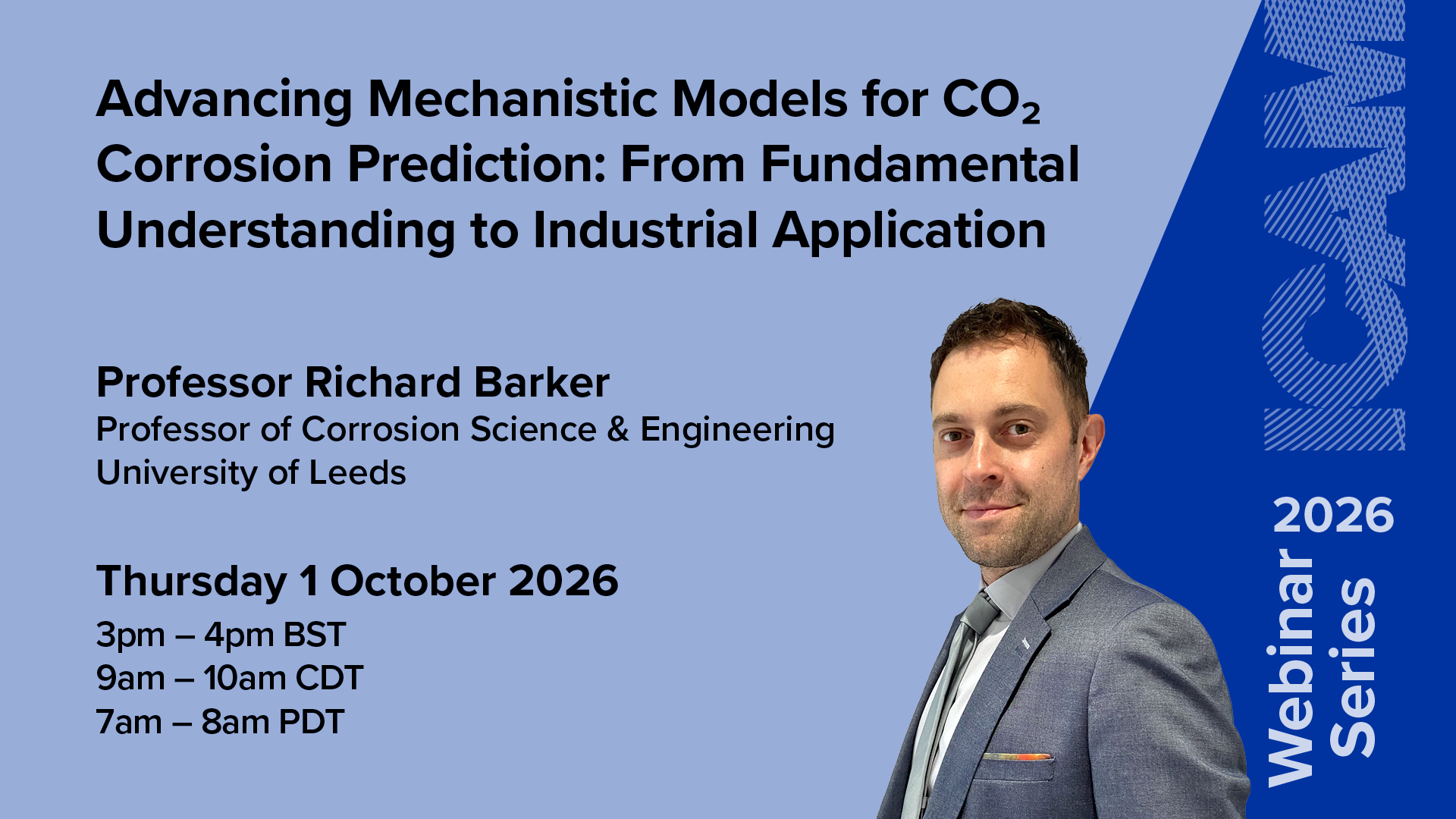 Advancing Mechanistic Models for $CO_2$ Corrosion Prediction: From Fundamental Understanding to Industrial Application

Professor Richard Barker
Professor of Corrosion Science & Engineering
University of Leeds

Thursday 1 October 2026
3pm – 4pm BST
9am – 10am CDT
7am – 8am PDT

ICAM

2026
Webinar Series